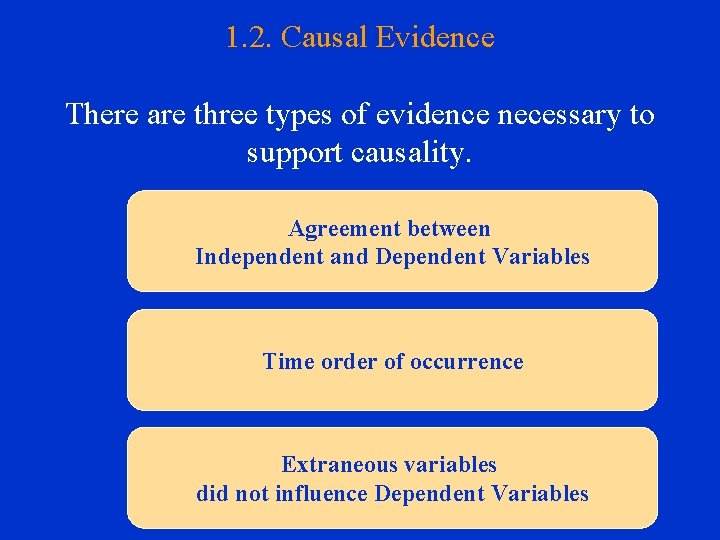 1.2. Causal Evidence

There are three types of evidence necessary to support causality.

Agreement between Independent and Dependent Variables

Time order of occurrence

Extraneous variables did not influence Dependent Variables